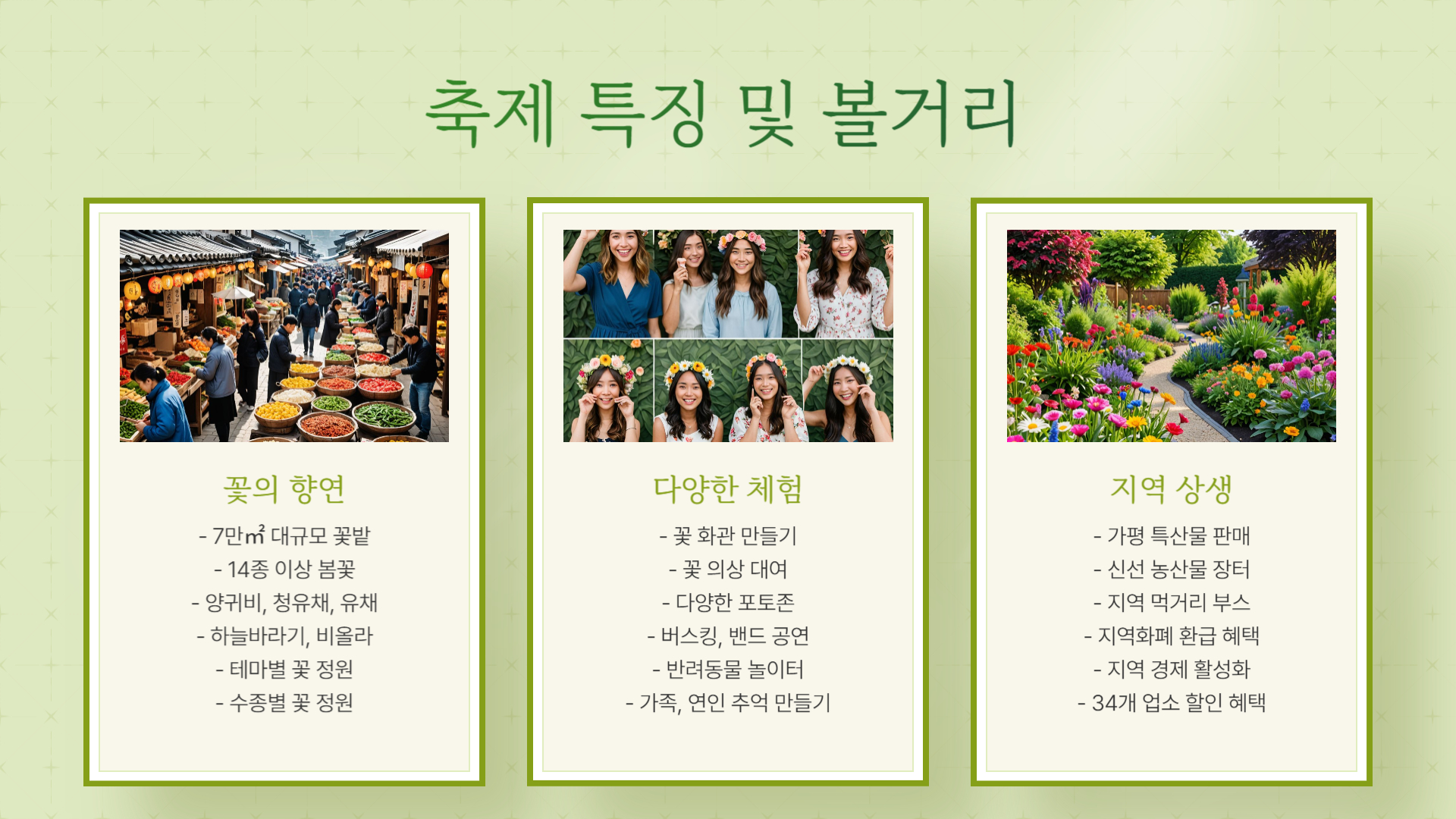 축제 특징 및 볼거리

꽃의 향연

- 7만㎡ 대규모 꽃밭
- 14종 이상 봄꽃
- 양귀비, 청유채, 유채
- 하늘바라기, 비올라
- 테마별 꽃 정원
- 수종별 꽃 정원

다양한 체험

- 꽃 화관 만들기
- 꽃 의상 대여
- 다양한 포토존
- 버스킹, 밴드 공연
- 반려동물 놀이터
- 가족, 연인 추억 만들기

지역 상생

- 가평 특산물 판매
- 신선 농산물 장터
- 지역 먹거리 부스
- 지역화폐 환급 혜택
- 지역 경제 활성화
- 34개 업소 할인 혜택